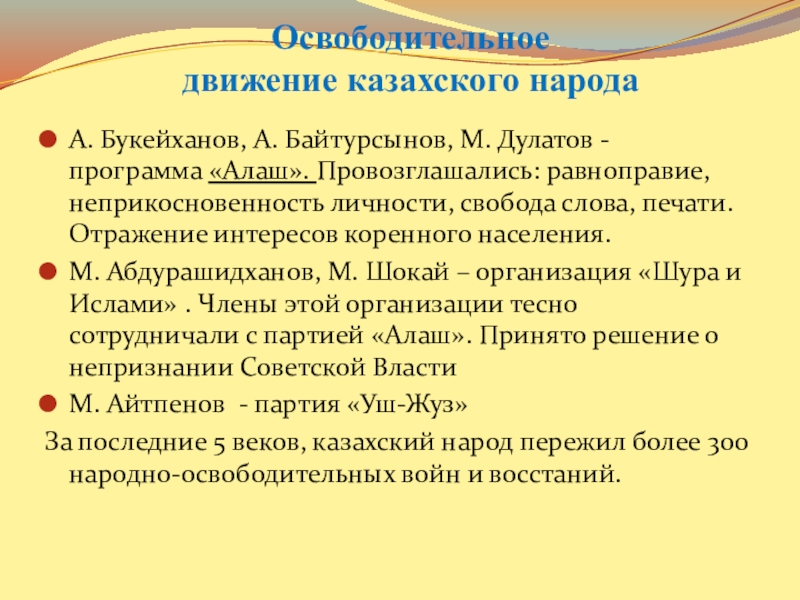 Освободительное
движение казахского народа

А. Букейханов, А. Байтурсынов, М. Дулатов - программа «Алаш». Провозглашались: равноправие, неприкосновенность личности, свобода слова, печати. Отражение интересов коренного населения.

М. Абдурашидханов, М. Шокай – организация «Шура и Ислами» . Члены этой организации тесно сотрудничали с партией «Алаш». Принято решение о непризнании Советской Власти

М. Айтпенов - партия «Уш-Жуз»

За последние 5 веков, казахский народ пережил более 300 народно-освободительных войн и восстаний.